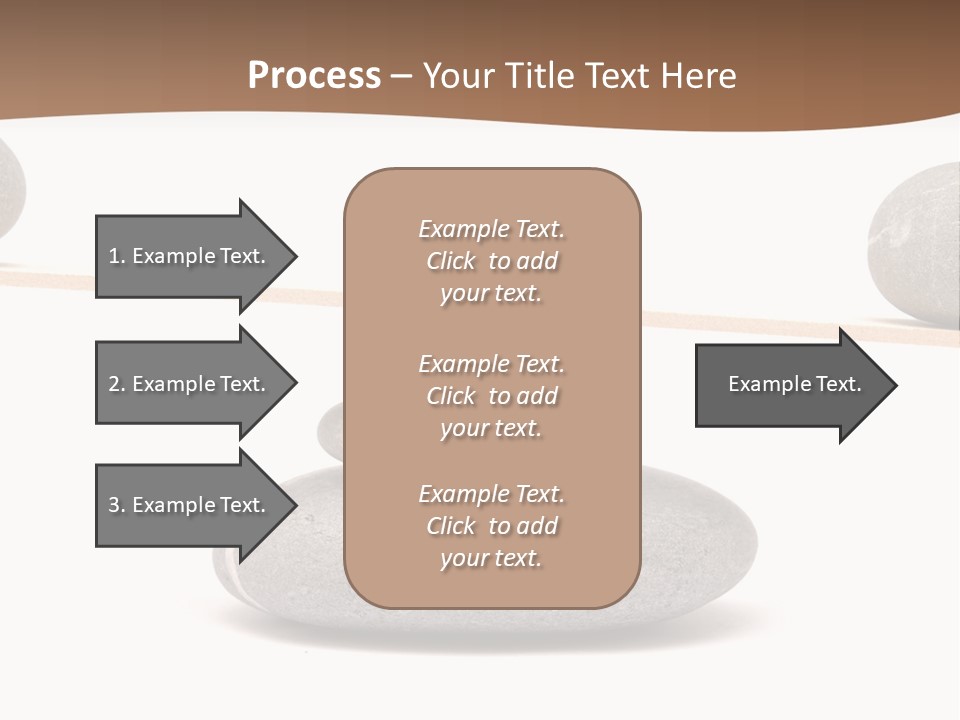 Process – Your Title Text Here

1. Example Text.

2. Example Text.

3. Example Text.

Example Text. Click to add your text.

Example Text. Click to add your text.

Example Text. Click to add your text.

Example Text.